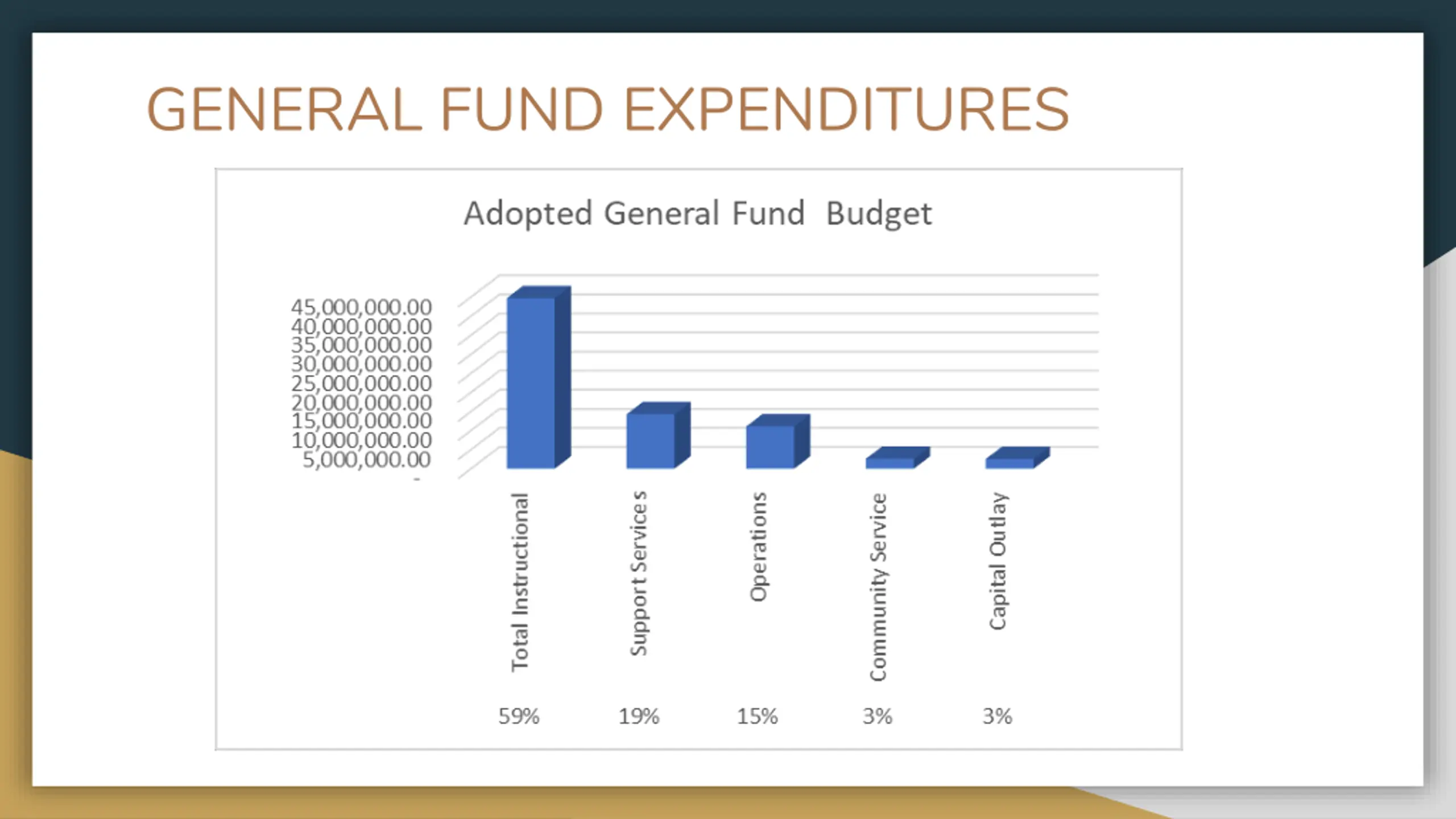 GENERAL FUND EXPENDITURES

Adopted General Fund Budget

45,000,000.00
40,000,000.00
35,000,000.00
30,000,000.00
25,000,000.00
20,000,000.00
15,000,000.00
10,000,000.00
5,000,000.00
-

Total Instructional
Support Services
Operations
Community Service
Capital Outlay

59%
19%
15%
3%
3%